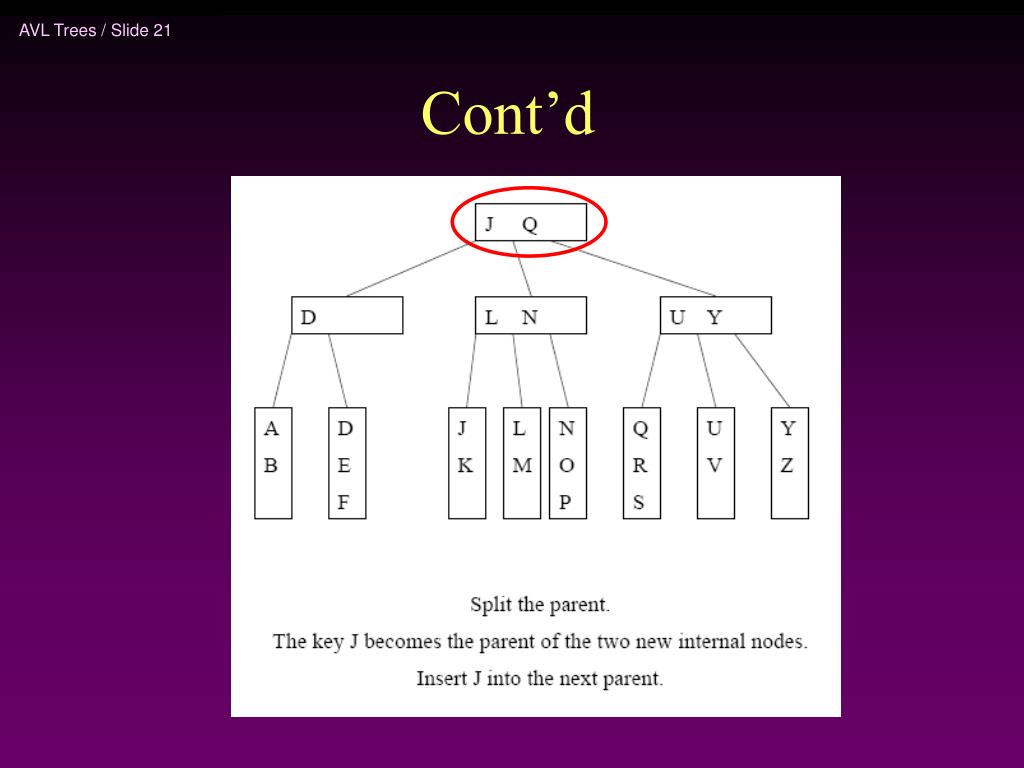 AVL Trees / Slide 21

Cont’d

J Q

D

L N

U Y

A
B

D
E
F

J
K

L
M

N
O
P

Q
R
S

U
V

Y
Z

Split the parent.

The key J becomes the parent of the two new internal nodes.

Insert J into the next parent.